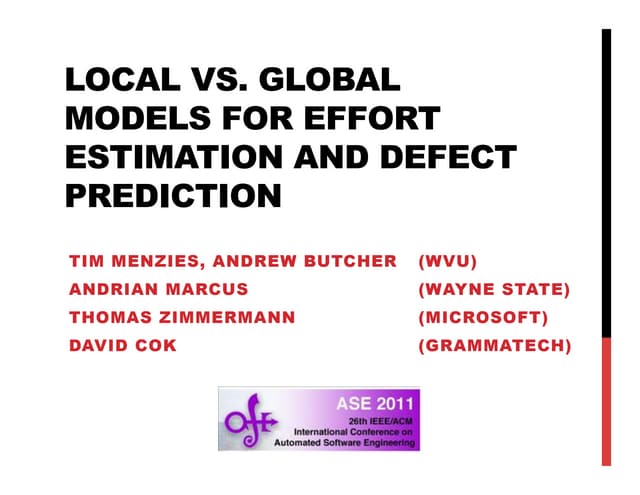 LOCAL VS. GLOBAL MODELS FOR EFFORT ESTIMATION AND DEFECT PREDICTION

TIM MENZIES, ANDREW BUTCHER (WVU)
ANDRIAN MARCUS (WAYNE STATE)
THOMAS ZIMMERMANN (MICROSOFT)
DAVID COK (GRAMMATECH)

ASE 2011
26th IEEE/ACM
International Conference on
Automated Software Engineering